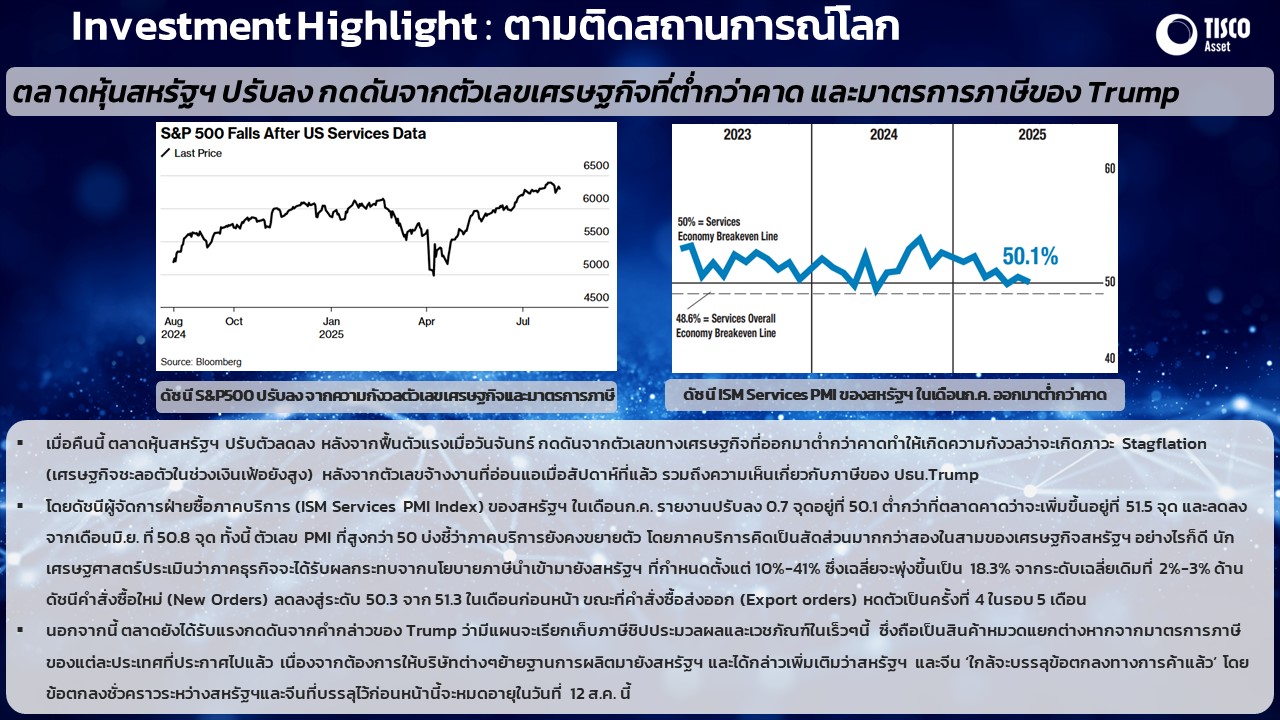 Investment Highlight : ตามติดสถานการณ์โลก

TISCO Asset

ตลาดหุ้นสหรัฐฯ ปรับลง กดดันจากตัวเลขเศรษฐกิจที่ต่ำกว่าคาด และมาตรการภาษีของ Trump

S&P 500 Falls After US Services Data

Last Price

6500
6000
5500
5000
4500

Aug 2024
Oct
Jan 2025
Apr
Jul

Source: Bloomberg

ดัชนี S&P500 ปรับลงจากความกังวลตัวเลขเศรษฐกิจและมาตรการภาษี

2023
2024
2025

60
50
40

50% = Services Economy Breakeven Line

50.1%

48.6% = Services Overall Economy Breakeven Line

ดัชนี ISM Services PMI ของสหรัฐฯ ในเดือนก.ค. ออกมาต่ำกว่าคาด

▪ เมื่อคืนนี้ ตลาดหุ้นสหรัฐฯ ปรับตัวลดลง หลังจากฟื้นตัวแรงเมื่อวันจันทร์ กดดันจากตัวเลขทางเศรษฐกิจที่ออกมาต่ำกว่าคาดทำให้เกิดความกังวลว่าจะเกิดภาวะ Stagflation (เศรษฐกิจชะลอตัวในช่วงเงินเฟ้อยังสูง) หลังจากตัวเลขจ้างงานที่อ่อนแอเมื่อสัปดาห์ที่แล้ว รวมถึงความเห็นเกี่ยวกับภาษีของ ปธน.Trump

▪ โดยดัชนีผู้จัดการฝ่ายซื้อภาคบริการ (ISM Services PMI Index) ของสหรัฐฯ ในเดือนก.ค. รายงานปรับลง 0.7 จุดอยู่ที่ 50.1 ต่ำกว่าที่ตลาดคาดว่าจะเพิ่มขึ้นอยู่ที่ 51.5 จุด และลดลงจากเดือนมิ.ย. ที่ 50.8 จุด ทั้งนี้ ตัวเลข PMI ที่สูงกว่า 50 บ่งชี้ว่าภาคบริการยังคงขยายตัว โดยภาคบริการคิดเป็นสัดส่วนมากกว่าสองในสามของเศรษฐกิจสหรัฐฯ อย่างไรก็ดี นักเศรษฐศาสตร์ประเมินว่าภาคธุรกิจจะได้รับผลกระทบจากนโยบายภาษีนำเข้ามายังสหรัฐฯ ที่กำหนดตั้งแต่ 10%-41% ซึ่งเฉลี่ยจะพุ่งขึ้นเป็น 18.3% จากระดับเฉลี่ยเดิมที่ 2%-3% ด้านดัชนีคำสั่งซื้อใหม่ (New Orders) ลดลงสู่ระดับ 50.3 จาก 51.3 ในเดือนก่อนหน้า ขณะที่คำสั่งซื้อส่งออก (Export orders) หดตัวเป็นครั้งที่ 4 ในรอบ 5 เดือน

▪ นอกจากนี้ ตลาดยังได้รับแรงกดดันจากคำกล่าวของ Trump ว่ามีแผนจะเรียกเก็บภาษีชิปประมวลผลและเวชภัณฑ์ในเร็วๆนี้ ซึ่งถือเป็นสินค้าหมวดแยกต่างหากจากมาตรการภาษีของแต่ละประเทศที่ประกาศไปแล้ว เนื่องจากต้องการให้บริษัทต่างๆย้ายฐานการผลิตมายังสหรัฐฯ และได้กล่าวเพิ่มเติมว่าสหรัฐฯ และจีน 'ใกล้จะบรรลุข้อตกลงทางการค้าแล้ว' โดยข้อตกลงชั่วคราวระหว่างสหรัฐฯและจีนที่บรรลุไว้ก่อนหน้านี้จะหมดอายุในวันที่ 12 ส.ค. นี้